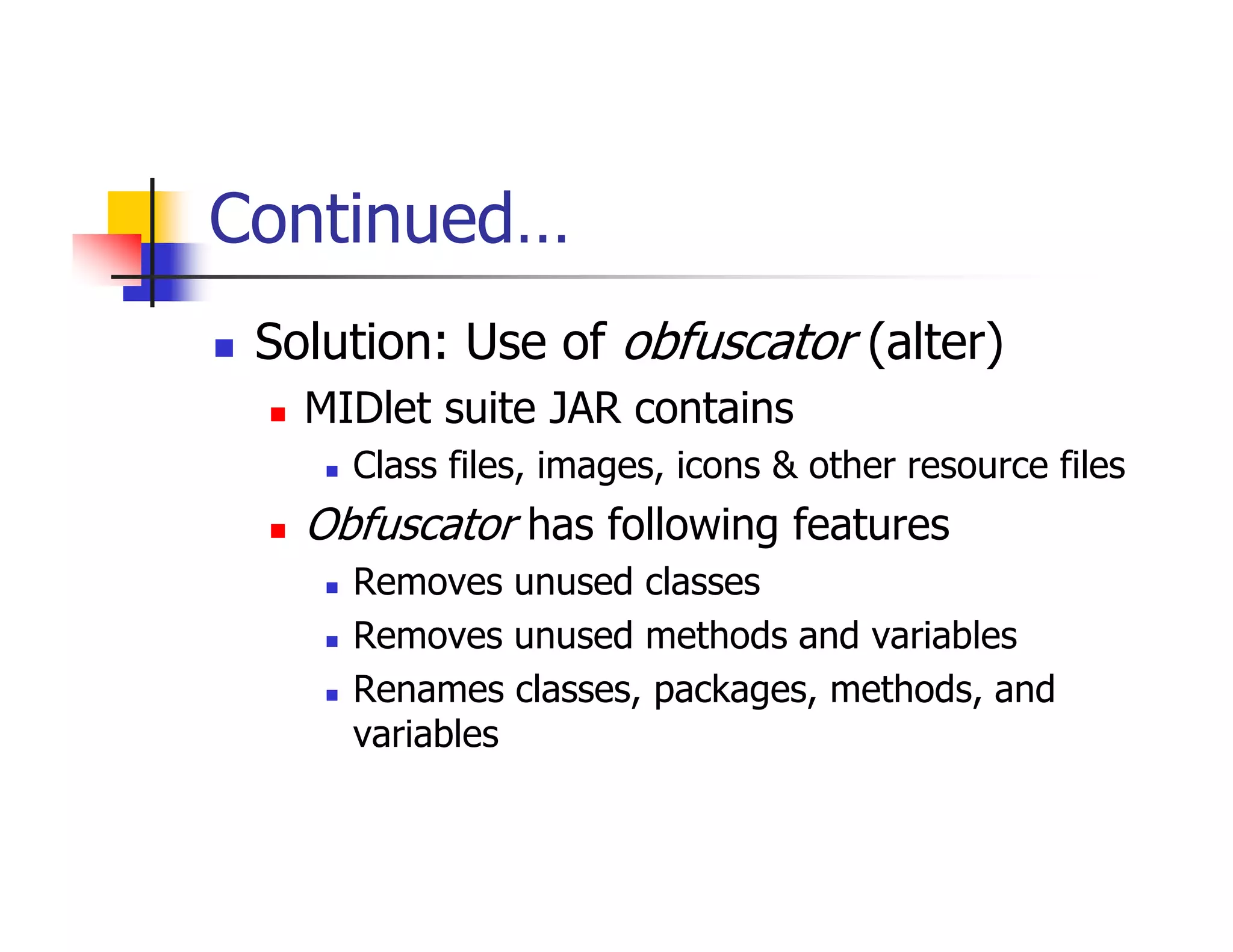 Continued…

Solution: Use of obfuscator (alter)

MIDlet suite JAR contains

Class files, images, icons & other resource files

Obfuscator has following features

Removes unused classes

Removes unused methods and variables

Renames classes, packages, methods, and variables